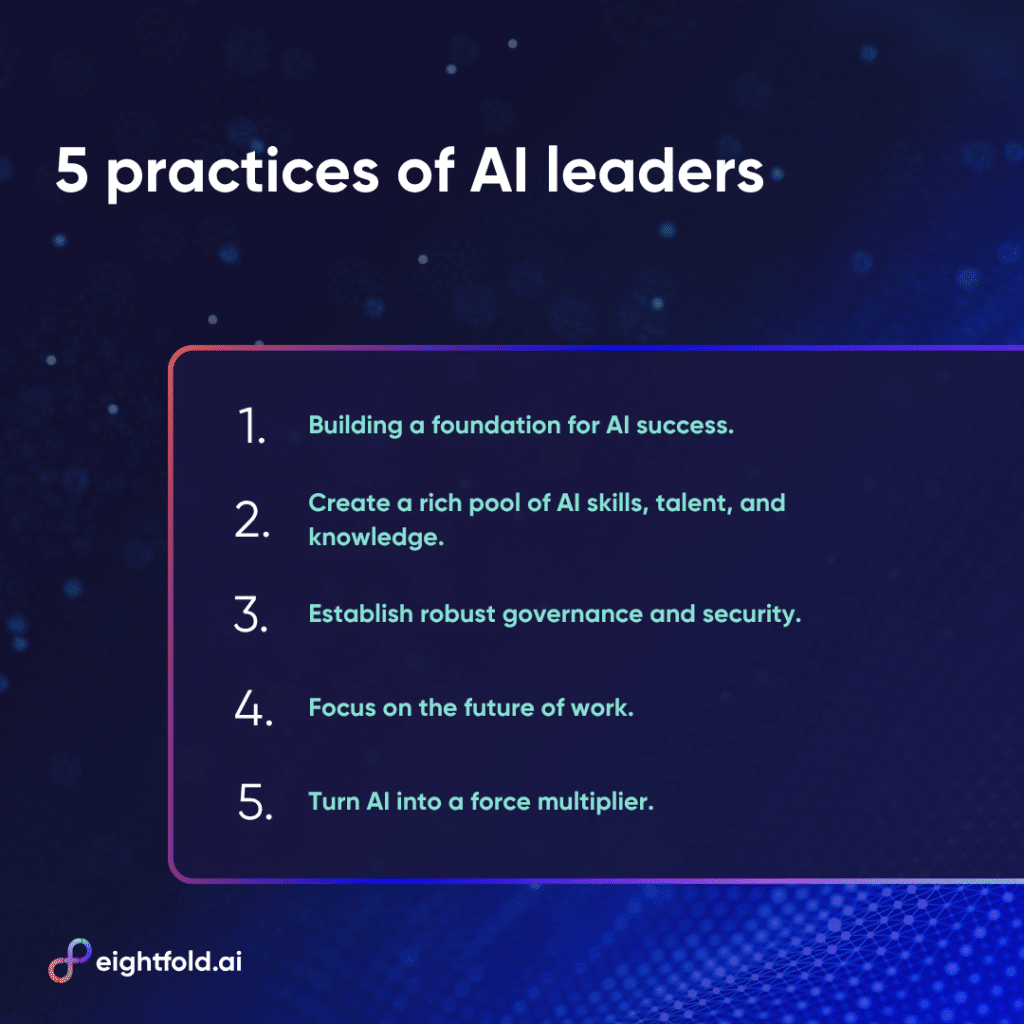 5 practices of AI leaders

1. Building a foundation for AI success.

2. Create a rich pool of AI skills, talent, and knowledge.

3. Establish robust governance and security.

4. Focus on the future of work.

5. Turn AI into a force multiplier.

eightfold.ai